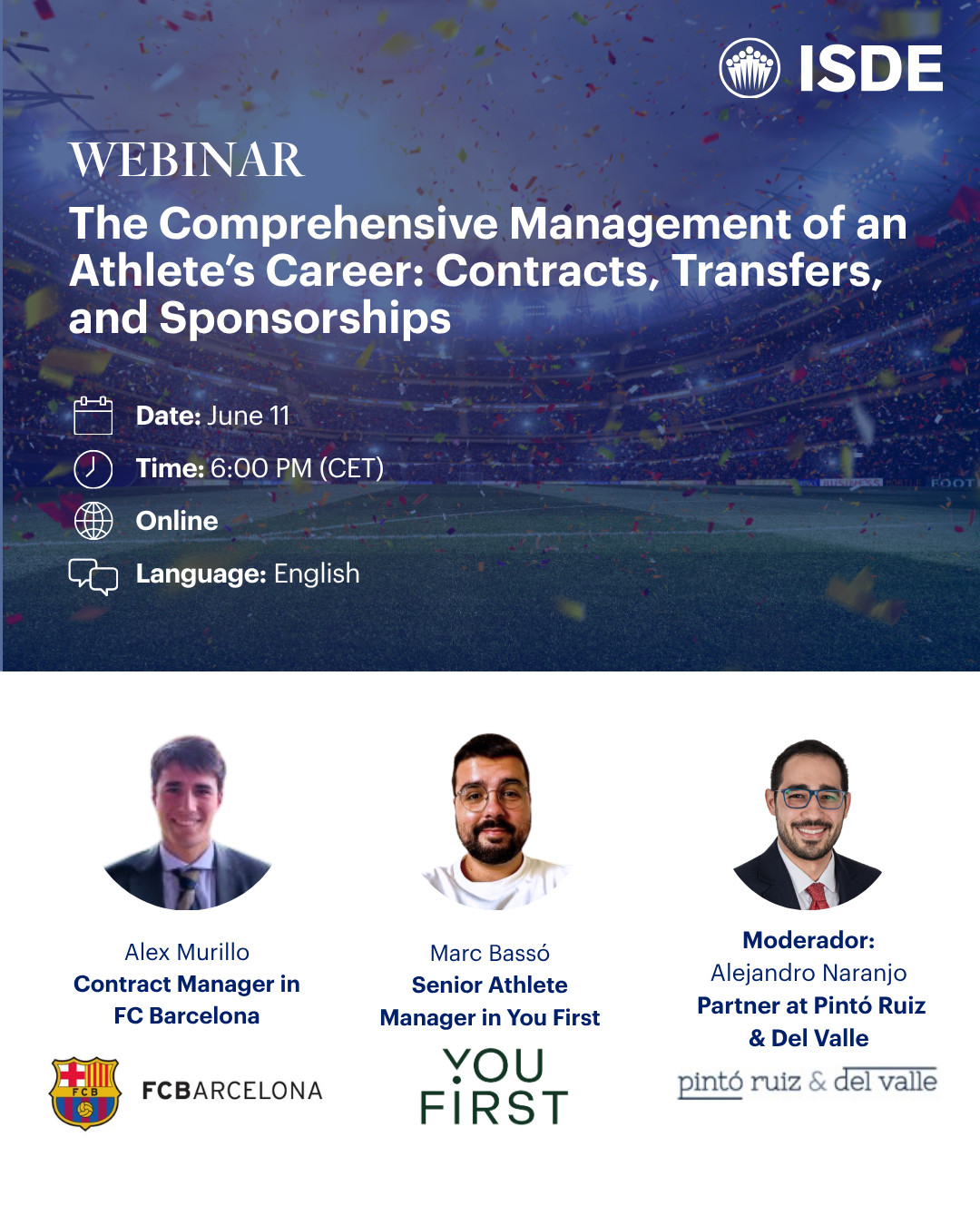 ISDE

WEBINAR

The Comprehensive Management of an Athlete's Career: Contracts, Transfers, and Sponsorships

Date: June 11

Time: 6:00 PM (CET)

Online

Language: English

Alex Murillo
Contract Manager in FC Barcelona

FCB

FCBARCELONA

Marc Bassó
Senior Athlete Manager in You First

YOU FIRST

Moderador:
Alejandro Naranjo
Partner at Pintó Ruiz & Del Valle

pintó ruiz & del valle